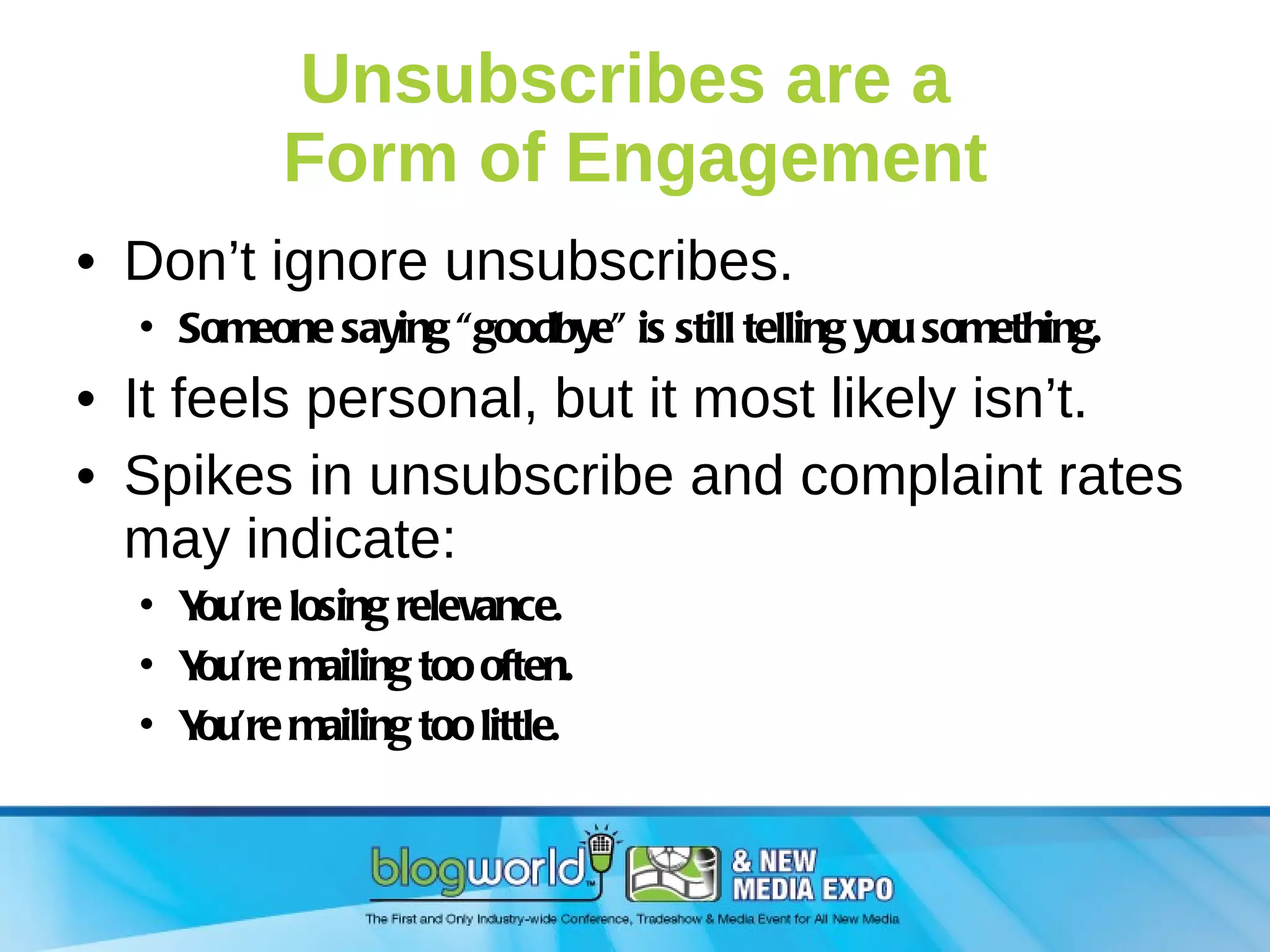 Unsubscribes are a Form of Engagement

• Don’t ignore unsubscribes.
  • Someone saying “goodbye” is still telling you something.
• It feels personal, but it most likely isn’t.
• Spikes in unsubscribe and complaint rates may indicate:
  • You’re losing relevance.
  • You’re mailing too often.
  • You’re mailing too little.

blogworld™ & NEW MEDIA EXPO
The First and Only Industry-wide Conference, Tradeshow & Media Event for All New Media